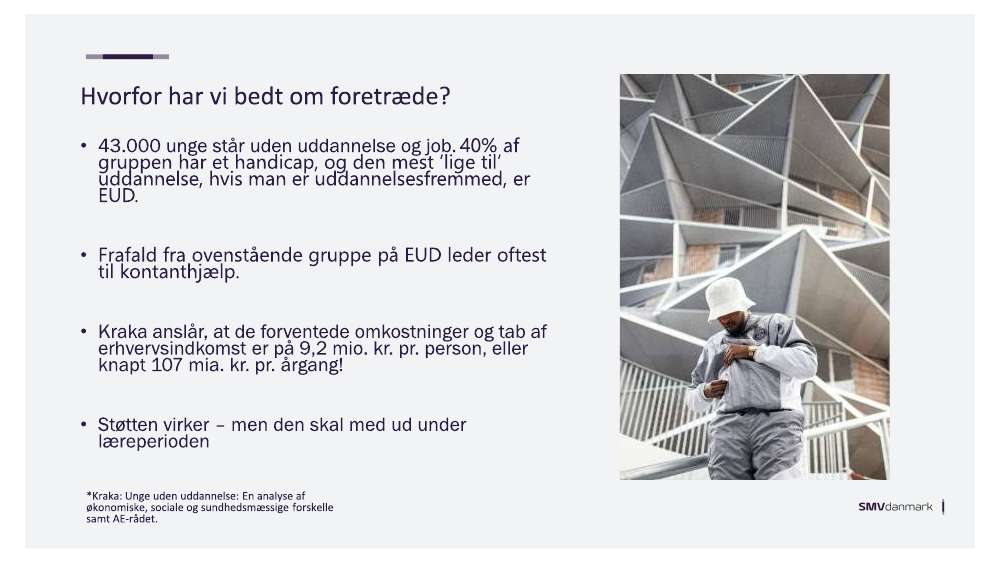 Hvorfor har vi bedt om foretræde?

• 43.000 unge står uden uddannelse og job. 40% af gruppen har et handicap, og den mest 'lige til' uddannelse, hvis man er uddannelsesfremmed, er EUD.

• Frafald fra ovenstående gruppe på EUD leder oftest til kontanthjælp.

• Kraka anslår, at de forventede omkostninger og tab af erhvervsindkomst er på 9,2 mio. kr. pr. person, eller knapt 107 mia. kr. pr. årgang!

• Støtten virker – men den skal med ud under læreperioden

*Kraka: Unge uden uddannelse: En analyse af økonomiske, sociale og sundhedsmæssige forskelle samt AE-rådet.

SMVdanmark